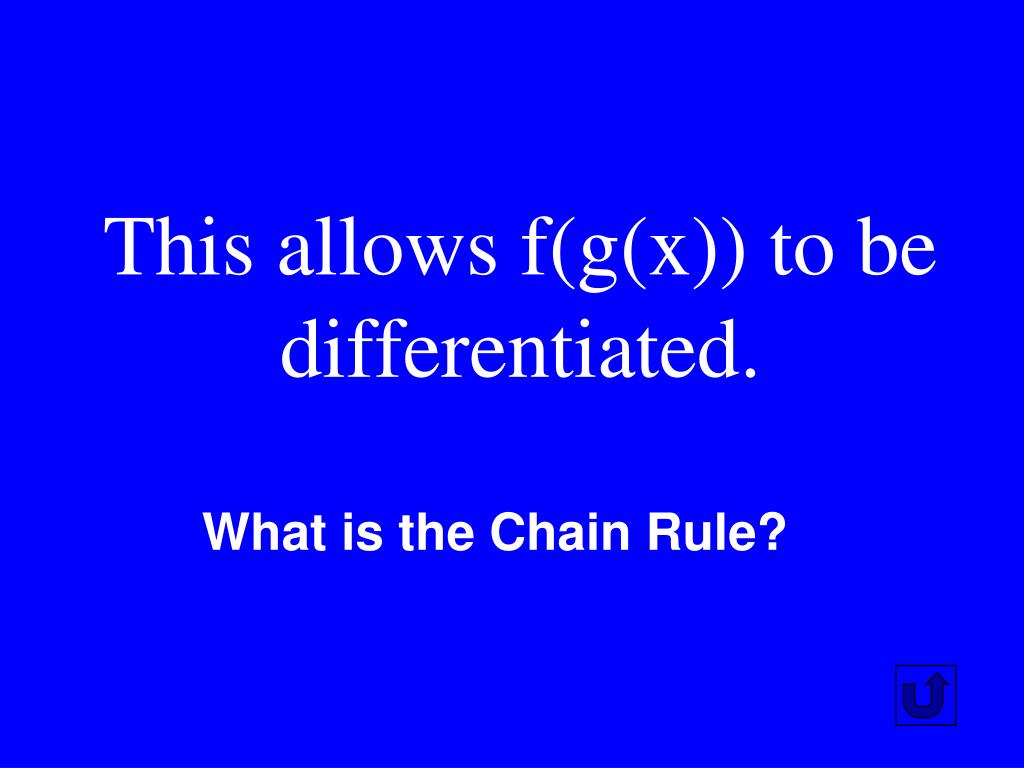 This allows $f(g(x))$ to be differentiated.

What is the Chain Rule?